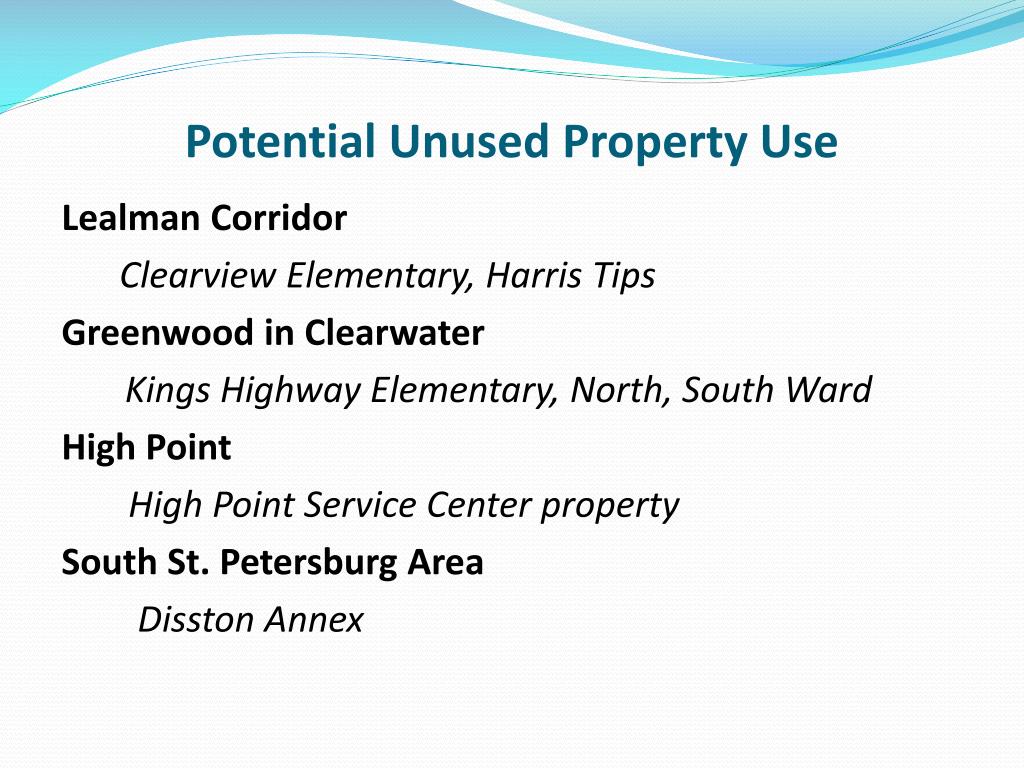 Potential Unused Property Use

Lealman Corridor

Clearview Elementary, Harris Tips

Greenwood in Clearwater

Kings Highway Elementary, North, South Ward

High Point

High Point Service Center property

South St. Petersburg Area

Disston Annex